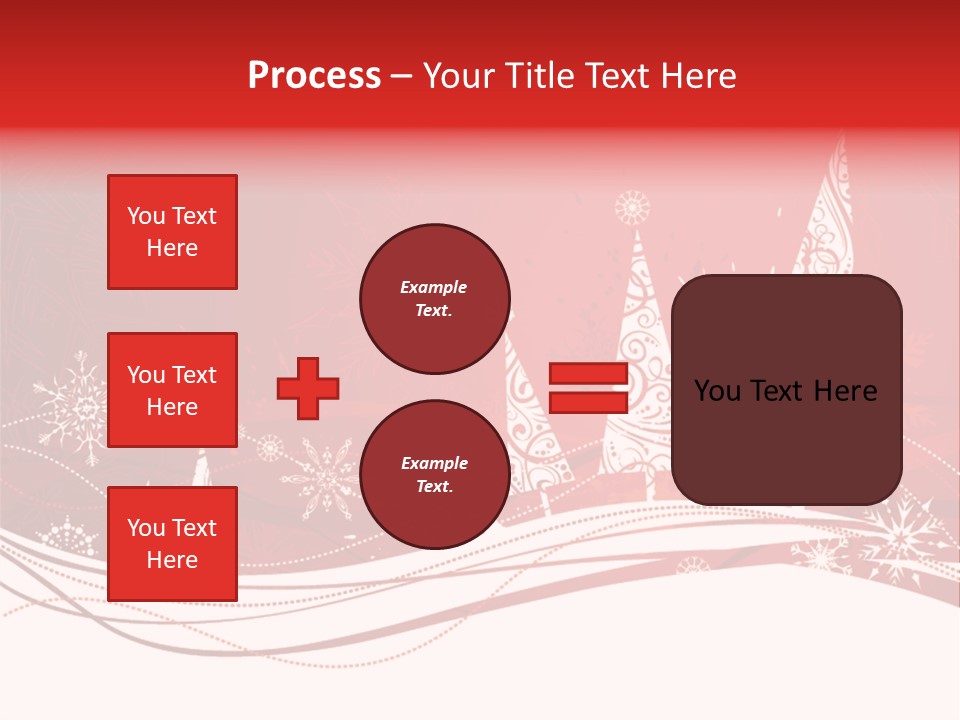 Process – Your Title Text Here

You Text Here

You Text Here

You Text Here

Example Text.

Example Text.

You Text Here